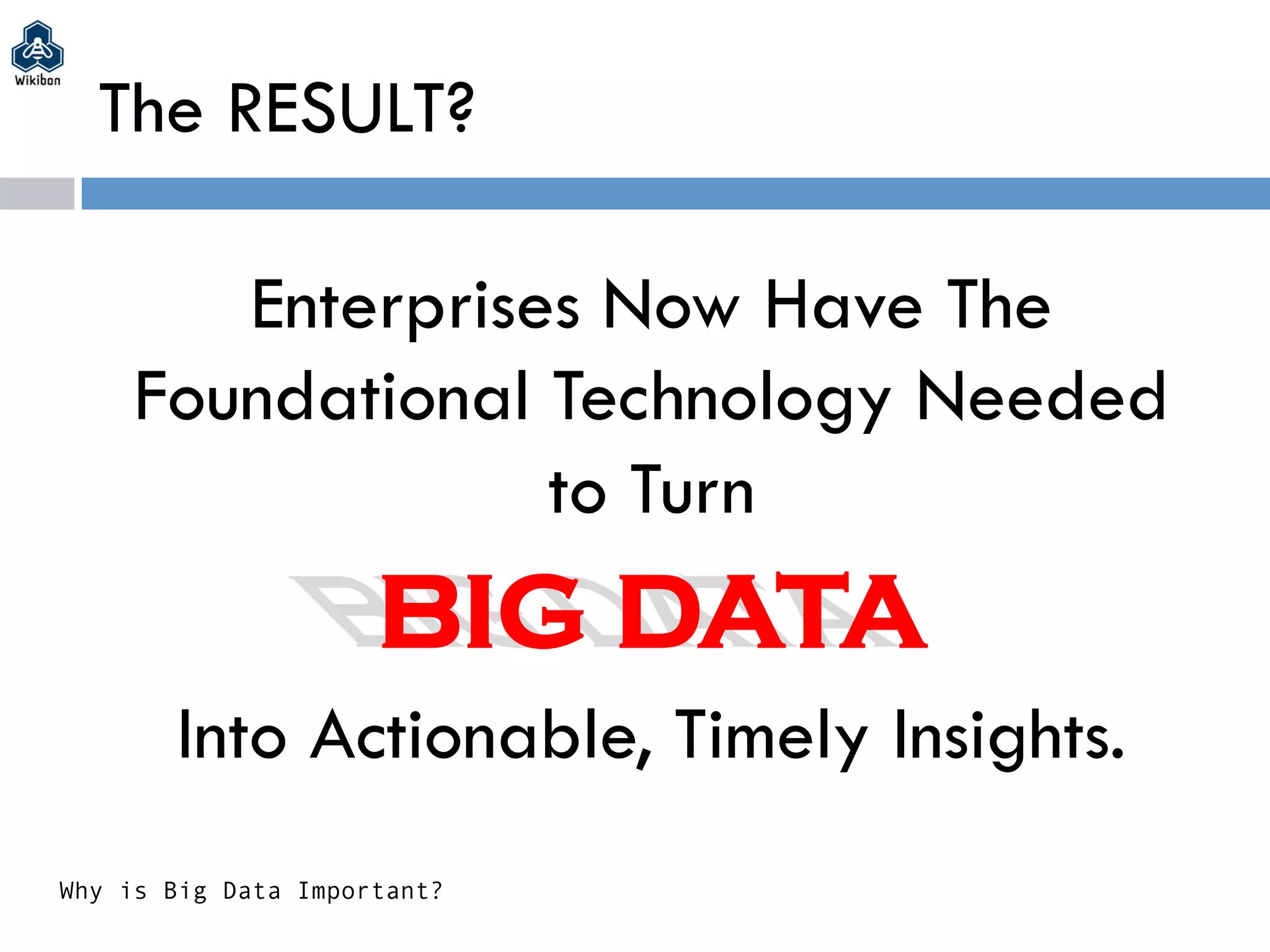 Wikibon

The RESULT?

Enterprises Now Have The Foundational Technology Needed to Turn

BIG DATA

Into Actionable, Timely Insights.

Why is Big Data Important?